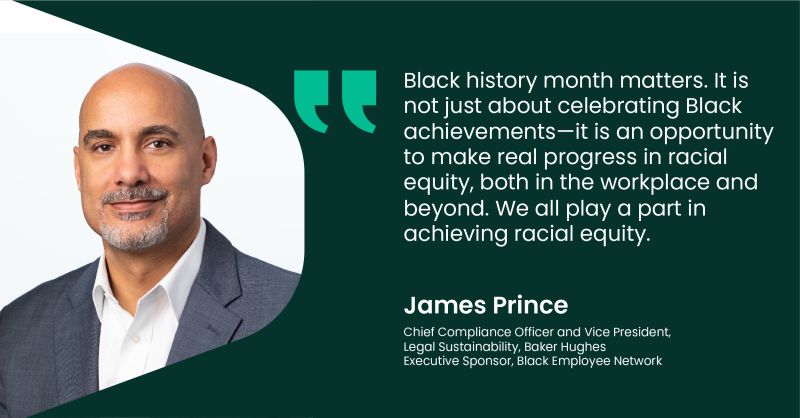 Black history month matters. It is not just about celebrating Black achievements—it is an opportunity to make real progress in racial equity, both in the workplace and beyond. We all play a part in achieving racial equity.

James Prince

Chief Compliance Officer and Vice President, Legal Sustainability, Baker Hughes
Executive Sponsor, Black Employee Network